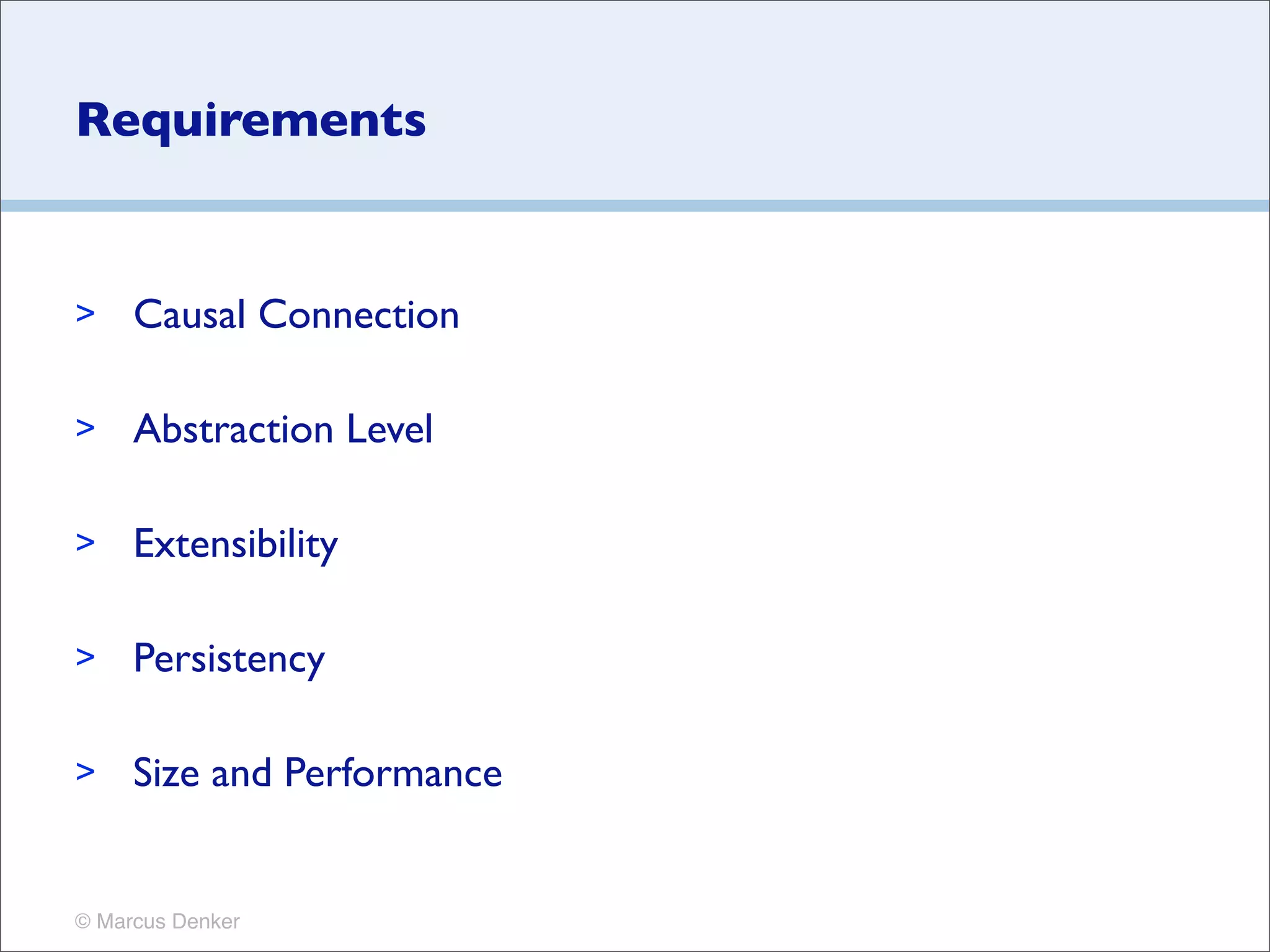 Requirements

> Causal Connection

> Abstraction Level

> Extensibility

> Persistency

> Size and Performance

© Marcus Denker